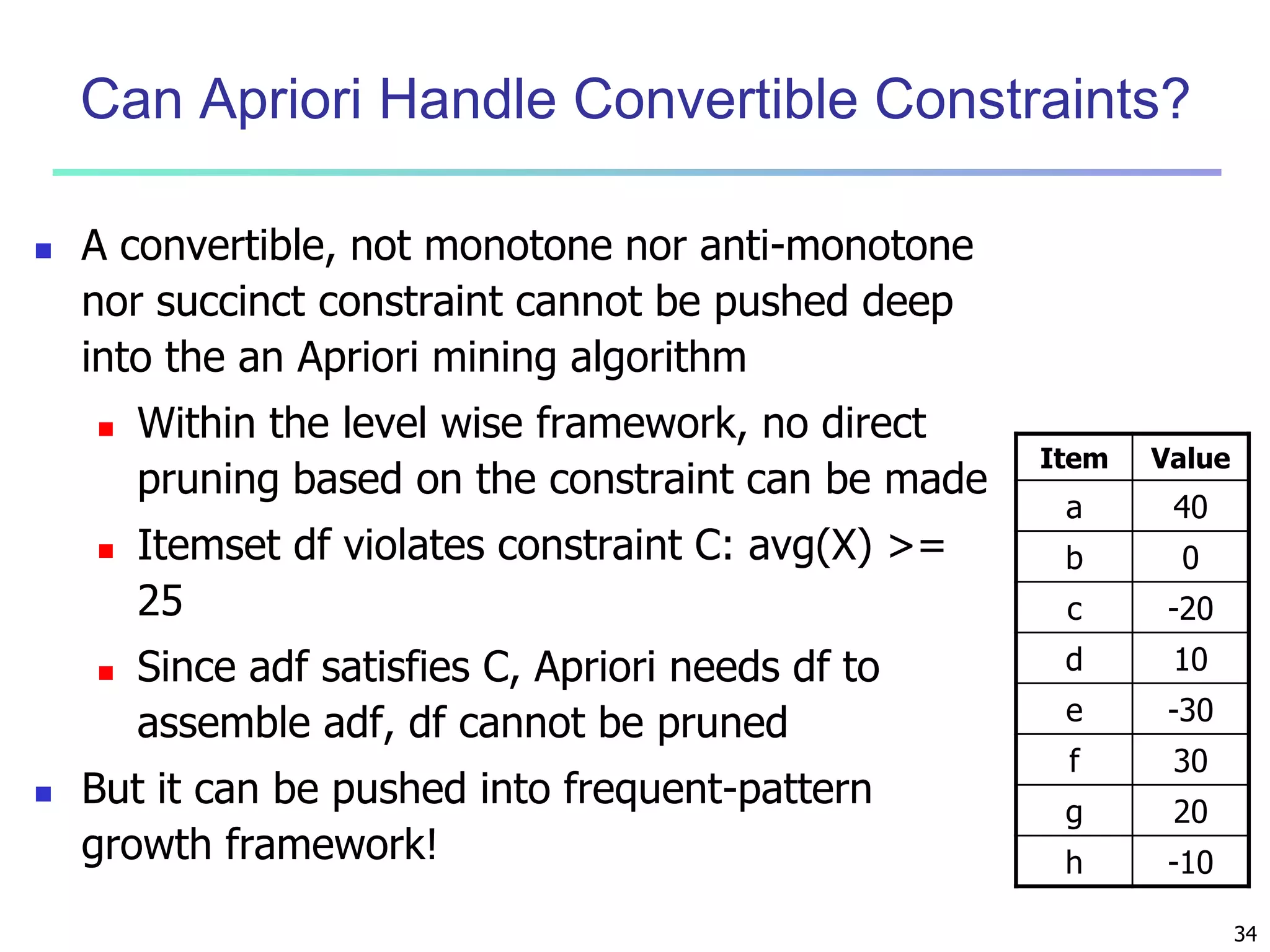 Can Apriori Handle Convertible Constraints?

- A convertible, not monotone nor anti-monotone nor succinct constraint cannot be pushed deep into the an Apriori mining algorithm
  - Within the level wise framework, no direct pruning based on the constraint can be made
  - Itemset df violates constraint C: avg(X) >= 25
  - Since adf satisfies C, Apriori needs df to assemble adf, df cannot be pruned
- But it can be pushed into frequent-pattern growth framework!

| Item | Value |
|---|---|
| a | 40 |
| b | 0 |
| c | -20 |
| d | 10 |
| e | -30 |
| f | 30 |
| g | 20 |
| h | -10 |

34